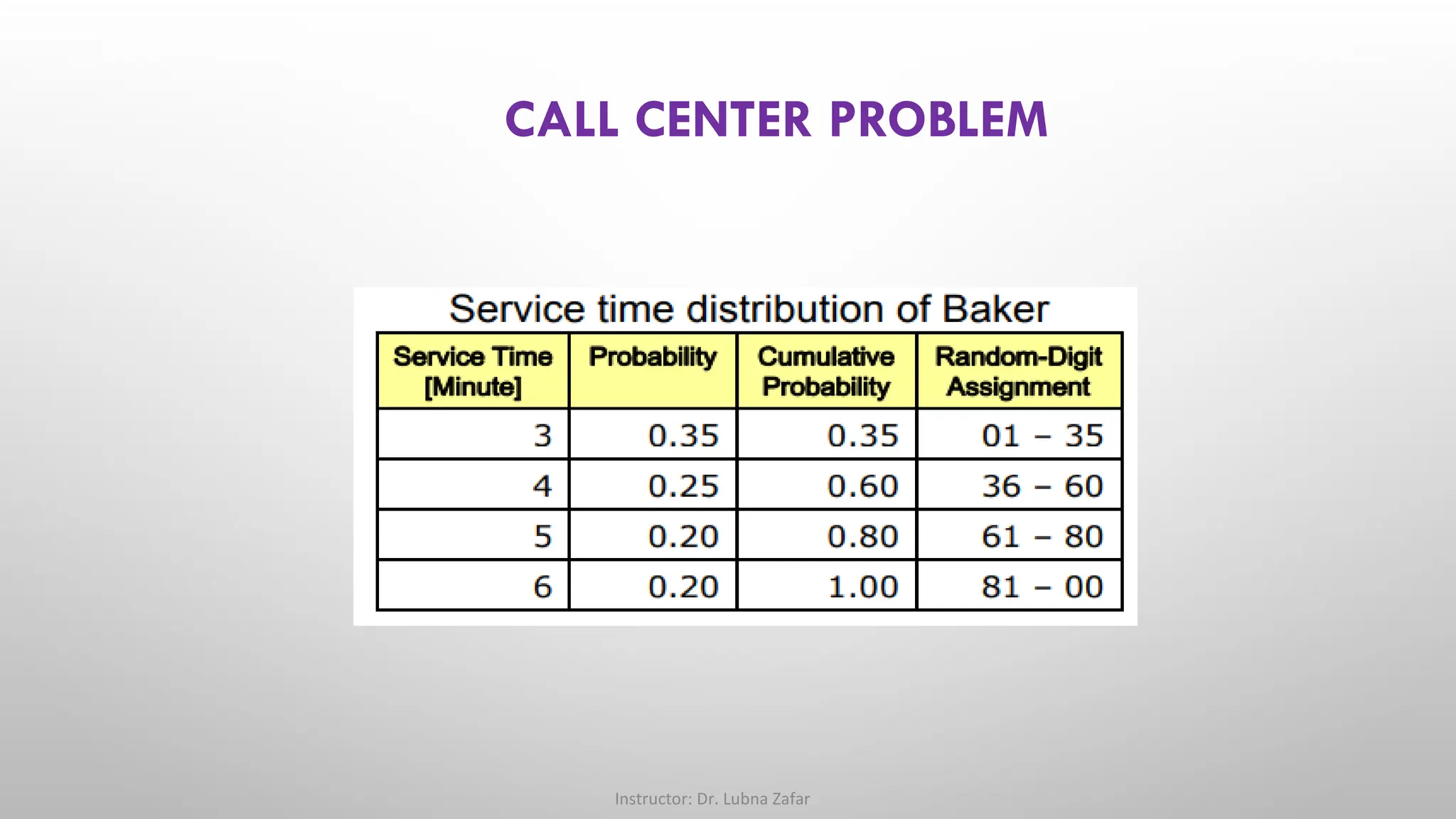 CALL CENTER PROBLEM

Service time distribution of Baker

| Service Time [Minute] | Probability | Cumulative Probability | Random-Digit Assignment |
|---|---|---|---|
| 3 | 0.35 | 0.35 | 01 – 35 |
| 4 | 0.25 | 0.60 | 36 – 60 |
| 5 | 0.20 | 0.80 | 61 – 80 |
| 6 | 0.20 | 1.00 | 81 – 00 |

Instructor: Dr. Lubna Zafar